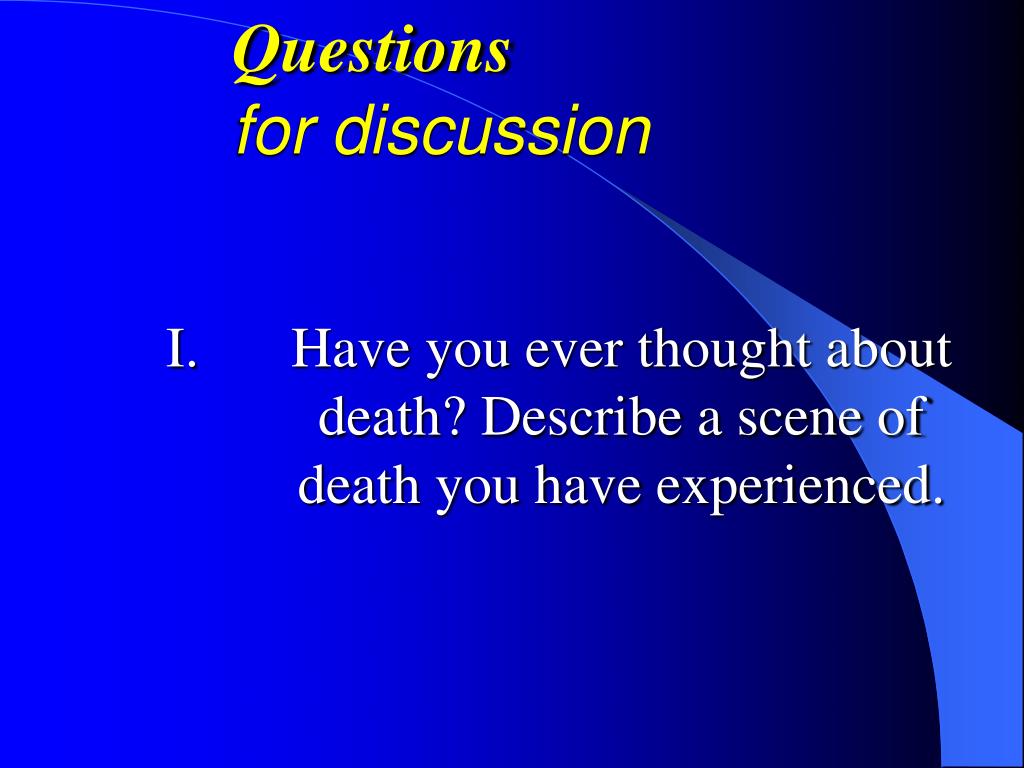 Questions
for discussion

I. Have you ever thought about death? Describe a scene of death you have experienced.